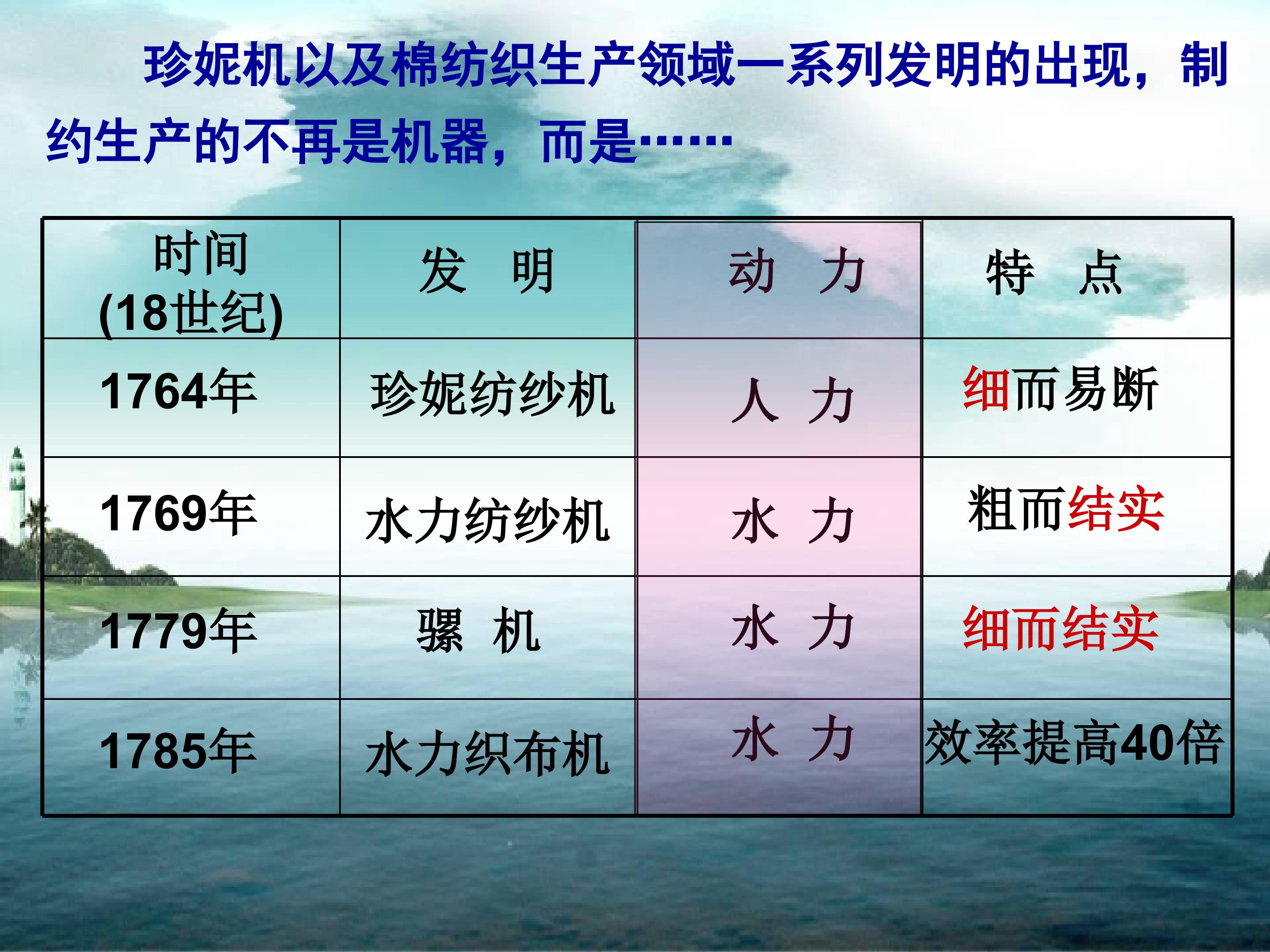 珍妮机以及棉纺织生产领域一系列发明的出现，制约生产的不再是机器，而是……

| 时间 (18世纪) | 发　明 | 动　力 | 特　点 |
|---|---|---|---|
| 1764年 | 珍妮纺纱机 | 人　力 | 细而易断 |
| 1769年 | 水力纺纱机 | 水　力 | 粗而结实 |
| 1779年 | 骡　机 | 水　力 | 细而结实 |
| 1785年 | 水力织布机 | 水　力 | 效率提高40倍 |